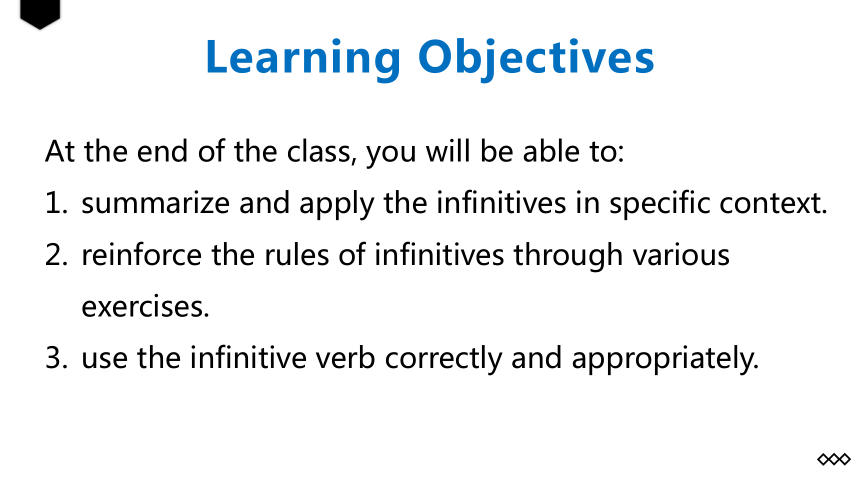 Learning Objectives

At the end of the class, you will be able to:

1. summarize and apply the infinitives in specific context.
2. reinforce the rules of infinitives through various exercises.
3. use the infinitive verb correctly and appropriately.